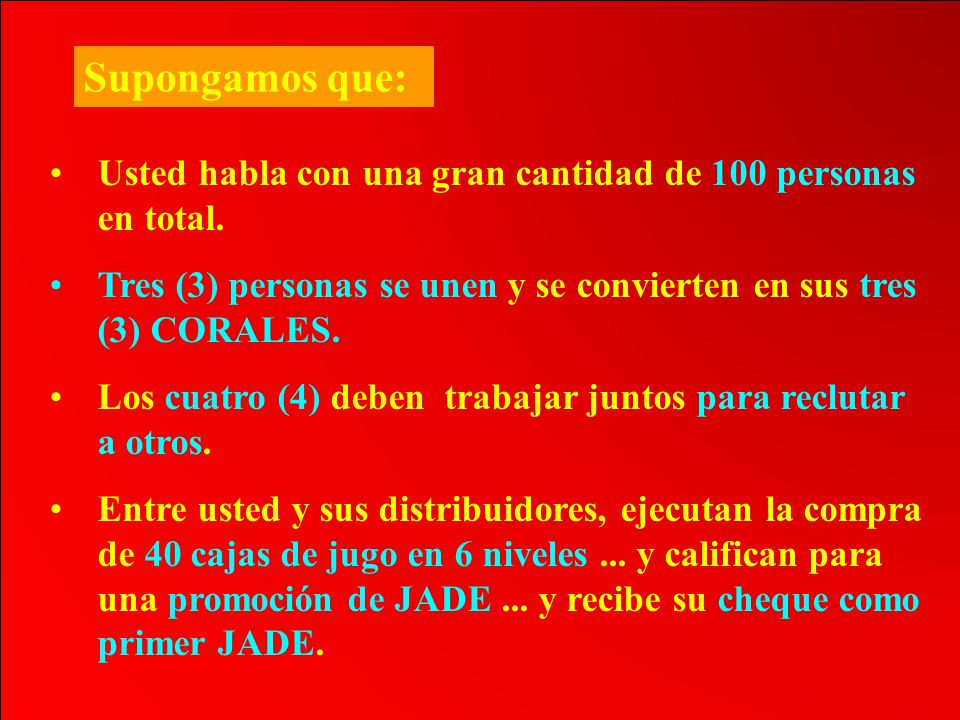 Supongamos que:

• Usted habla con una gran cantidad de 100 personas en total.

• Tres (3) personas se unen y se convierten en sus tres (3) CORALES.

• Los cuatro (4) deben trabajar juntos para reclutar a otros.

• Entre usted y sus distribuidores, ejecutan la compra de 40 cajas de jugo en 6 niveles ... y califican para una promoción de JADE ... y recibe su cheque como primer JADE.